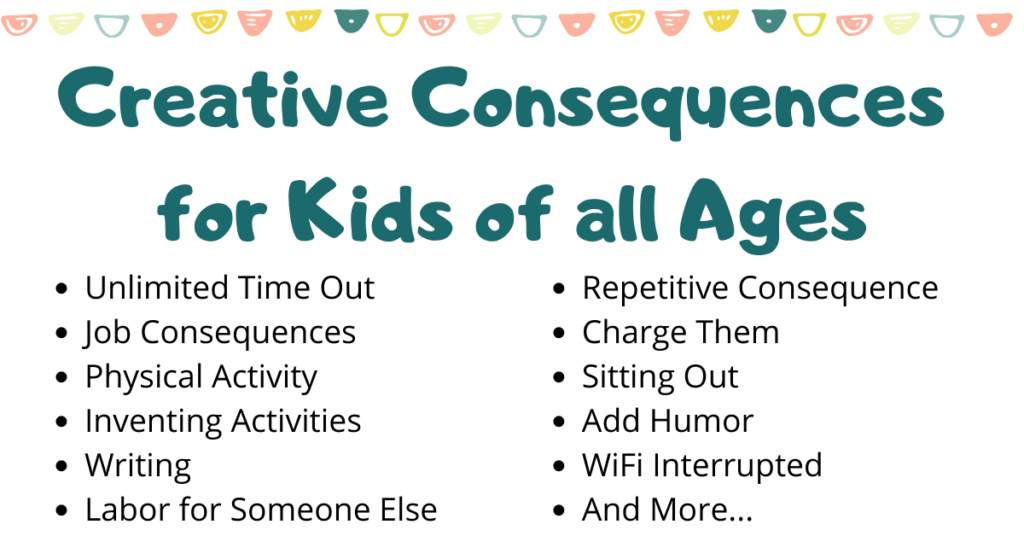 Creative Consequences for Kids of all Ages

- Unlimited Time Out
- Job Consequences
- Physical Activity
- Inventing Activities
- Writing
- Labor for Someone Else

- Repetitive Consequence
- Charge Them
- Sitting Out
- Add Humor
- WiFi Interrupted
- And More...